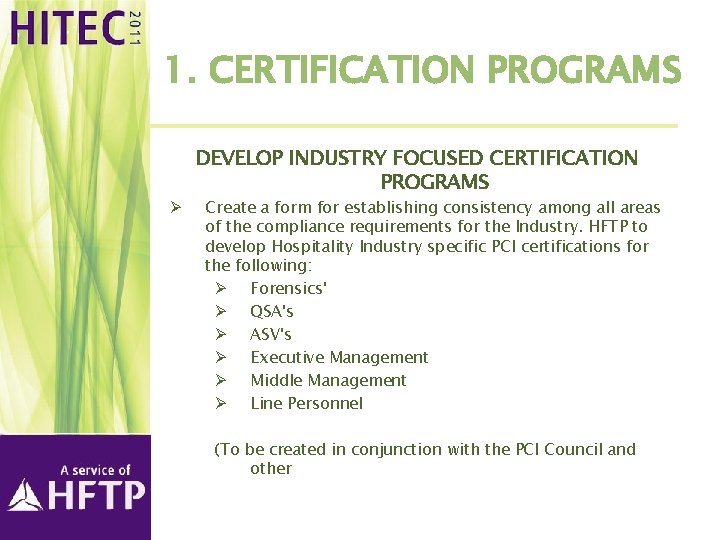 HITEC 2011

1. CERTIFICATION PROGRAMS

DEVELOP INDUSTRY FOCUSED CERTIFICATION PROGRAMS

➢ Create a form for establishing consistency among all areas of the compliance requirements for the Industry. HFTP to develop Hospitality Industry specific PCI certifications for the following:
➢ Forensics'
➢ QSA's
➢ ASV's
➢ Executive Management
➢ Middle Management
➢ Line Personnel

(To be created in conjunction with the PCI Council and other

A service of HFTP